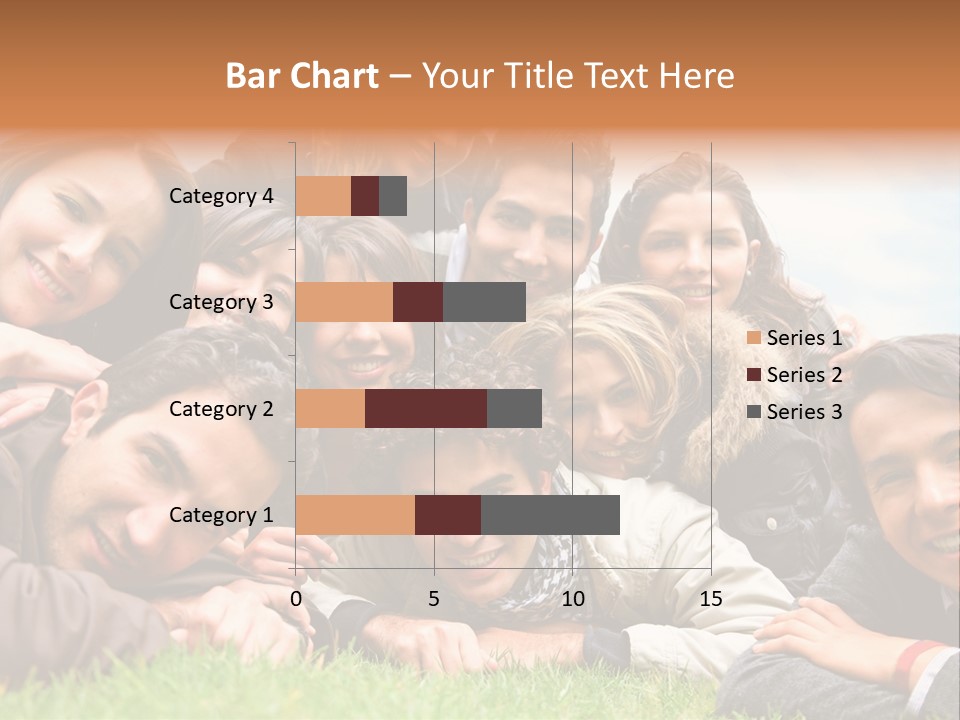 Bar Chart – Your Title Text Here

Category 4
Category 3
Category 2
Category 1

0
5
10
15

Series 1
Series 2
Series 3